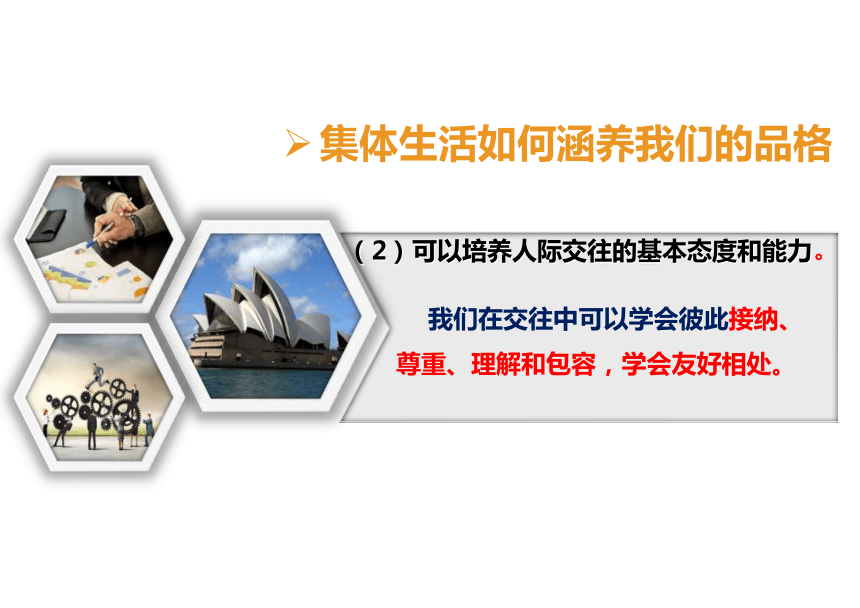 ➢ 集体生活如何涵养我们的品格

（2）可以培养人际交往的基本态度和能力。

我们在交往中可以学会彼此接纳、尊重、理解和包容，学会友好相处。